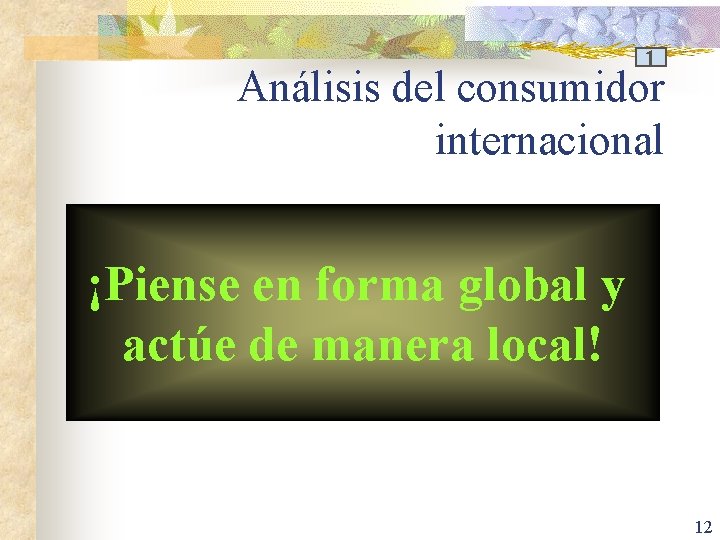 1

Análisis del consumidor internacional

¡Piense en forma global y actúe de manera local!

12